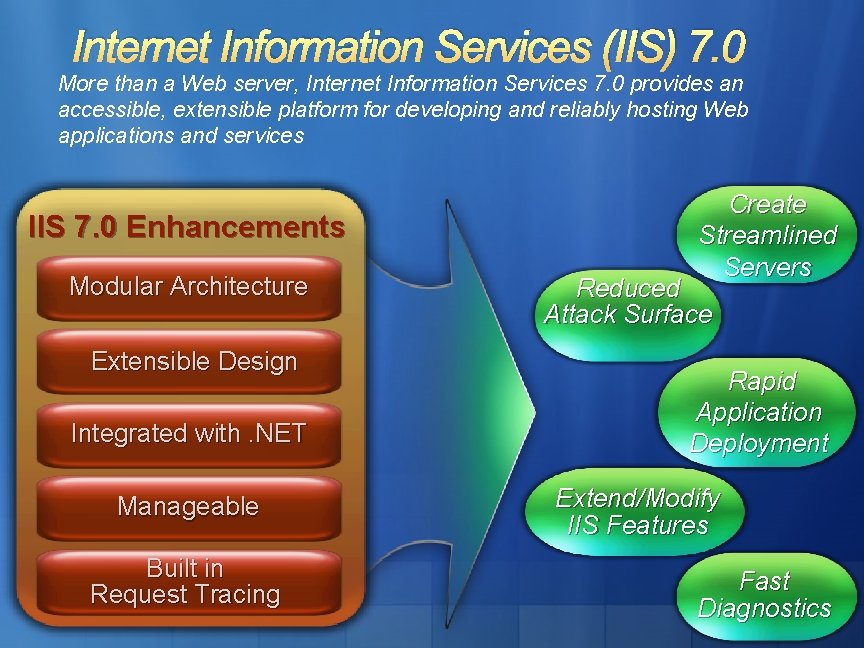 Internet Information Services (IIS) 7.0

More than a Web server, Internet Information Services 7.0 provides an accessible, extensible platform for developing and reliably hosting Web applications and services

IIS 7.0 Enhancements

Modular Architecture

Extensible Design

Integrated with .NET

Manageable

Built in Request Tracing

Create Streamlined Servers

Reduced Attack Surface

Rapid Application Deployment

Extend/Modify IIS Features

Fast Diagnostics